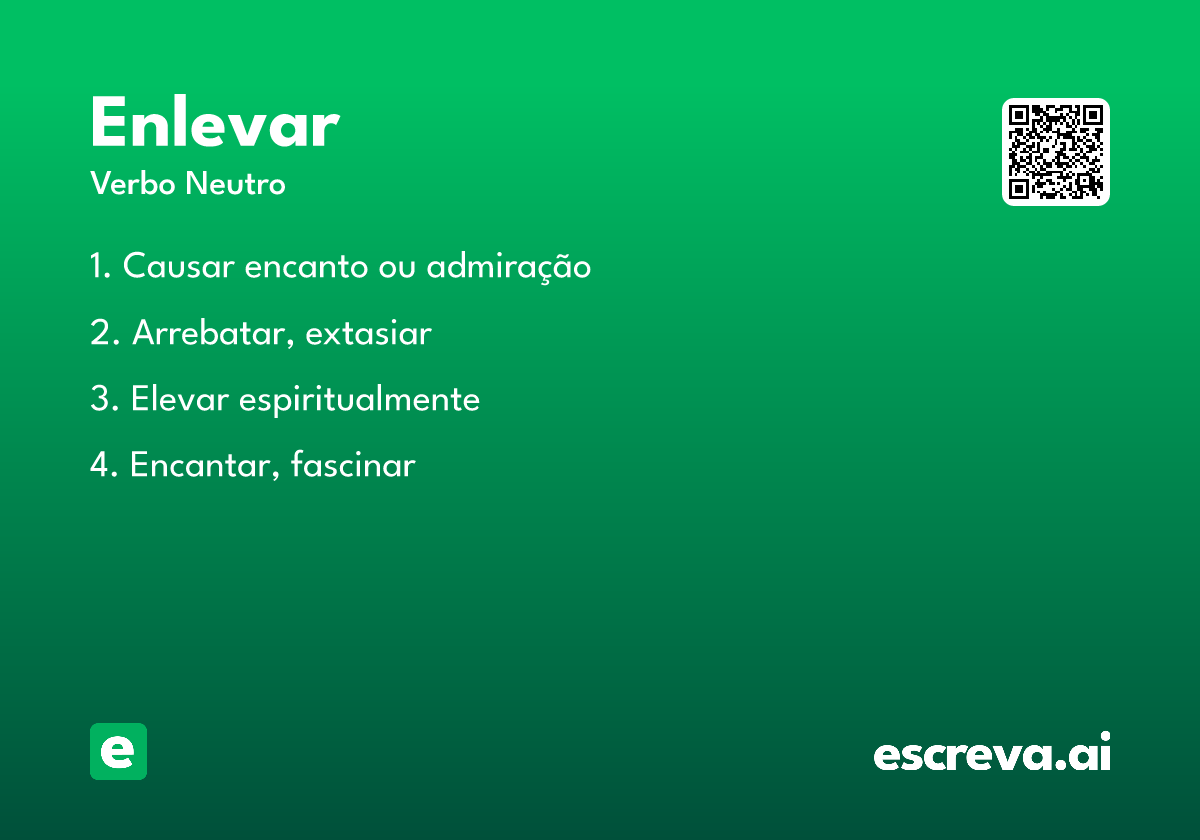 Enlevar

Verbo Neutro

1. Causar encanto ou admiração

2. Arrebatar, extasiar

3. Elevar espiritualmente

4. Encantar, fascinar

e

escreva.ai